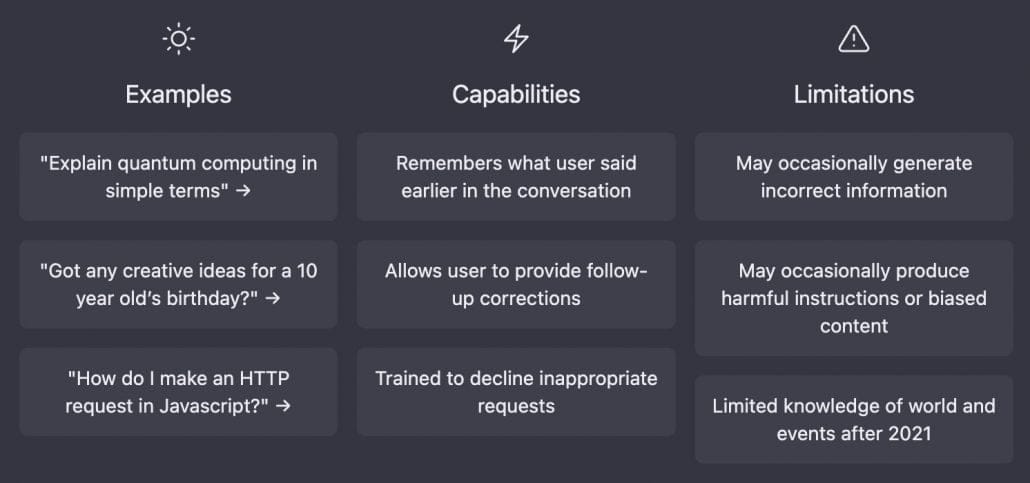 Examples

"Explain quantum computing in simple terms" →

"Got any creative ideas for a 10 year old's birthday?" →

"How do I make an HTTP request in Javascript?" →

Capabilities

Remembers what user said earlier in the conversation

Allows user to provide follow-up corrections

Trained to decline inappropriate requests

Limitations

May occasionally generate incorrect information

May occasionally produce harmful instructions or biased content

Limited knowledge of world and events after 2021